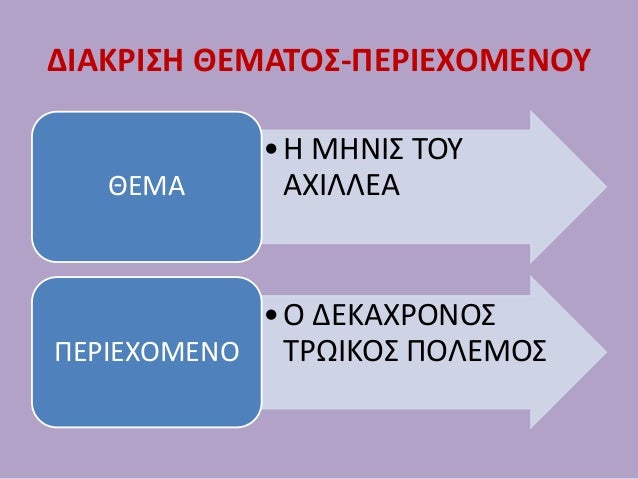 ΔΙΑΚΡΙΣΗ ΘΕΜΑΤΟΣ-ΠΕΡΙΕΧΟΜΕΝΟΥ

ΘΕΜΑ

• Η ΜΗΝΙΣ ΤΟΥ ΑΧΙΛΛΕΑ

ΠΕΡΙΕΧΟΜΕΝΟ

• Ο ΔΕΚΑΧΡΟΝΟΣ ΤΡΩΙΚΟΣ ΠΟΛΕΜΟΣ